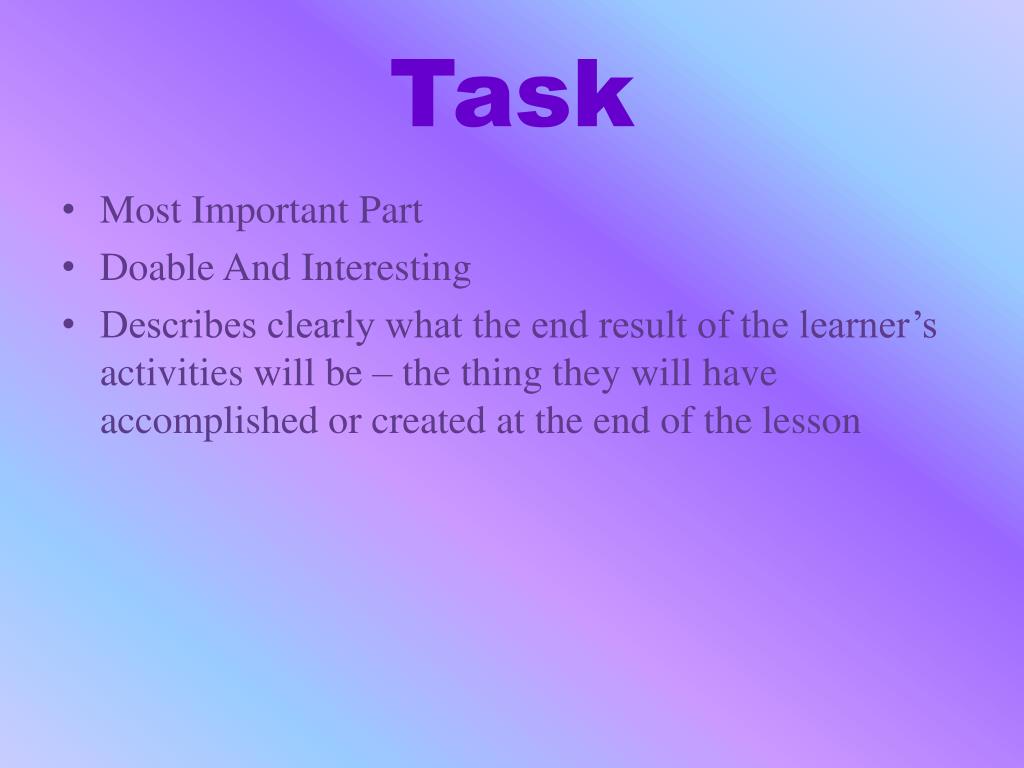 Task

• Most Important Part
• Doable And Interesting
• Describes clearly what the end result of the learner’s activities will be – the thing they will have accomplished or created at the end of the lesson